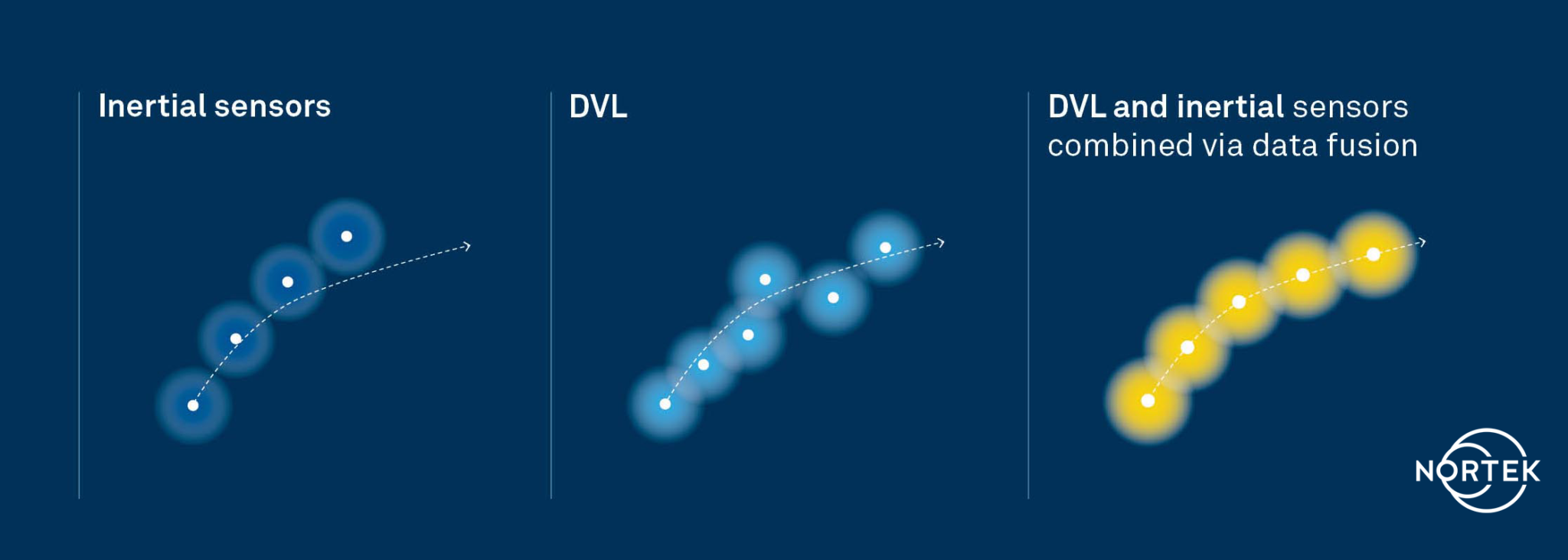 Inertial sensors

DVL

DVL and inertial sensors combined via data fusion

NORTEK